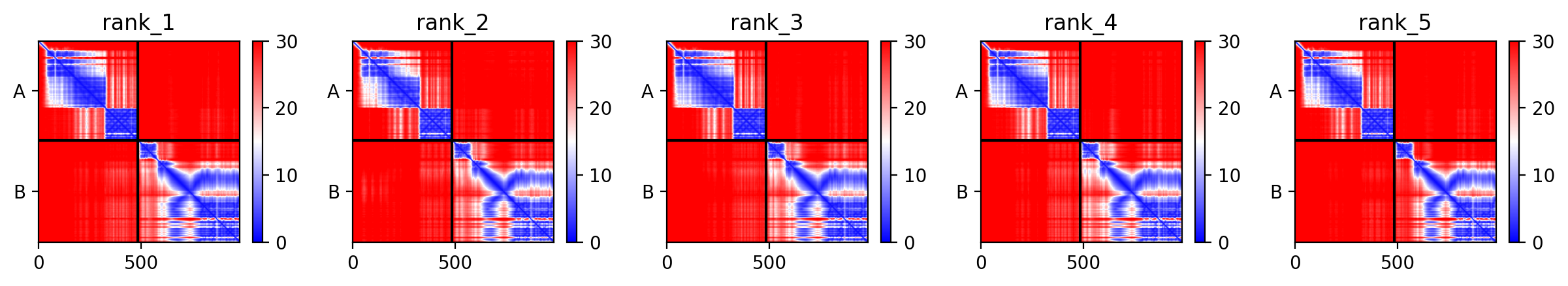 rank_1

A

B

0 500

30 20 10 0

rank_2

A

B

0 500

30 20 10 0

rank_3

A

B

0 500

30 20 10 0

rank_4

A

B

0 500

30 20 10 0

rank_5

A

B

0 500

30 20 10 0